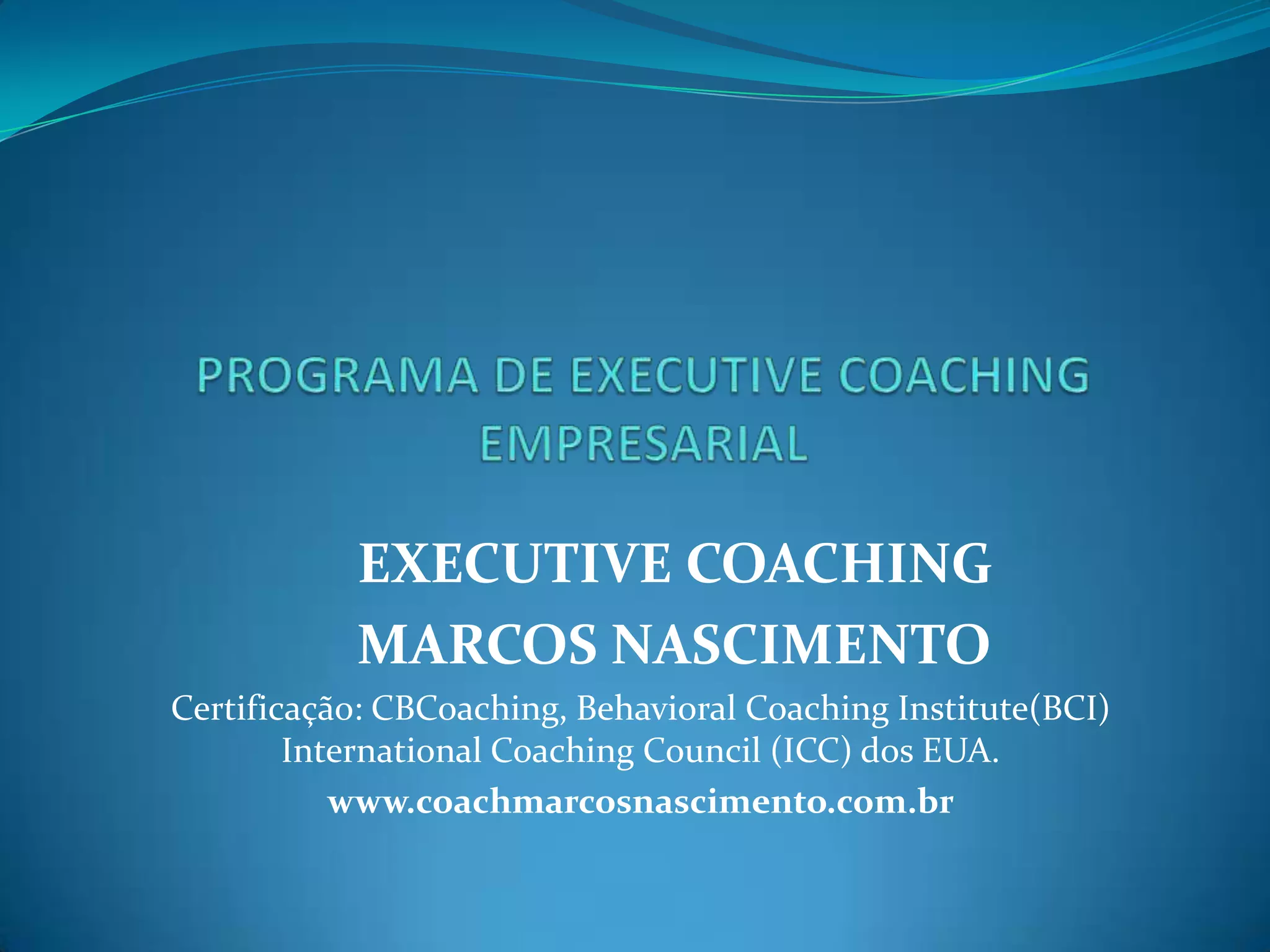 PROGRAMA DE EXECUTIVE COACHING EMPRESARIAL

EXECUTIVE COACHING

MARCOS NASCIMENTO

Certificação: CBCoaching, Behavioral Coaching Institute(BCI) International Coaching Council (ICC) dos EUA.

www.coachmarcosnascimento.com.br